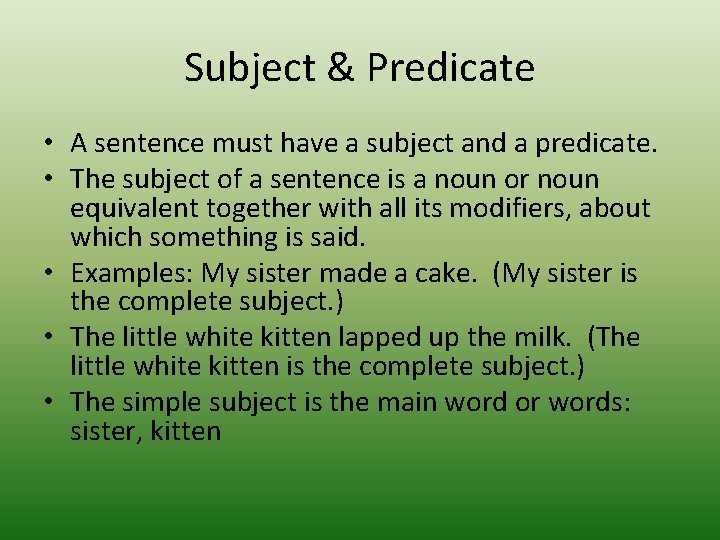 Subject & Predicate

• A sentence must have a subject and a predicate.
• The subject of a sentence is a noun or noun equivalent together with all its modifiers, about which something is said.
• Examples: My sister made a cake. (My sister is the complete subject.)
• The little white kitten lapped up the milk. (The little white kitten is the complete subject.)
• The simple subject is the main word or words: sister, kitten